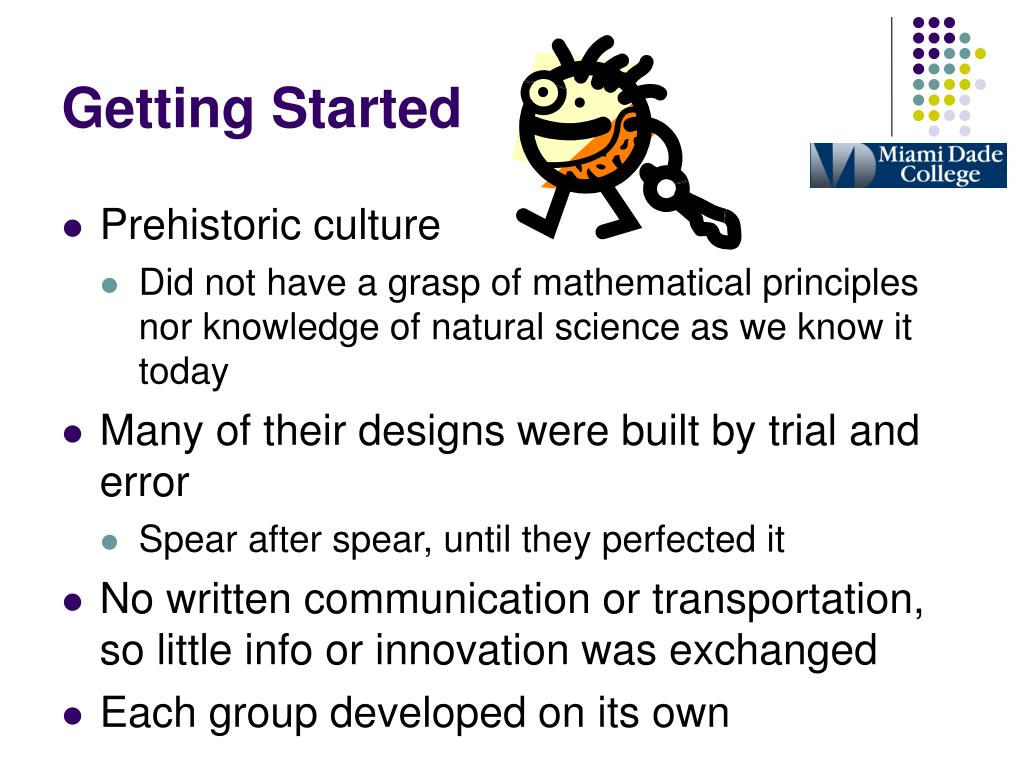 Getting Started

Miami Dade College

- Prehistoric culture
  - Did not have a grasp of mathematical principles nor knowledge of natural science as we know it today
- Many of their designs were built by trial and error
  - Spear after spear, until they perfected it
- No written communication or transportation, so little info or innovation was exchanged
- Each group developed on its own